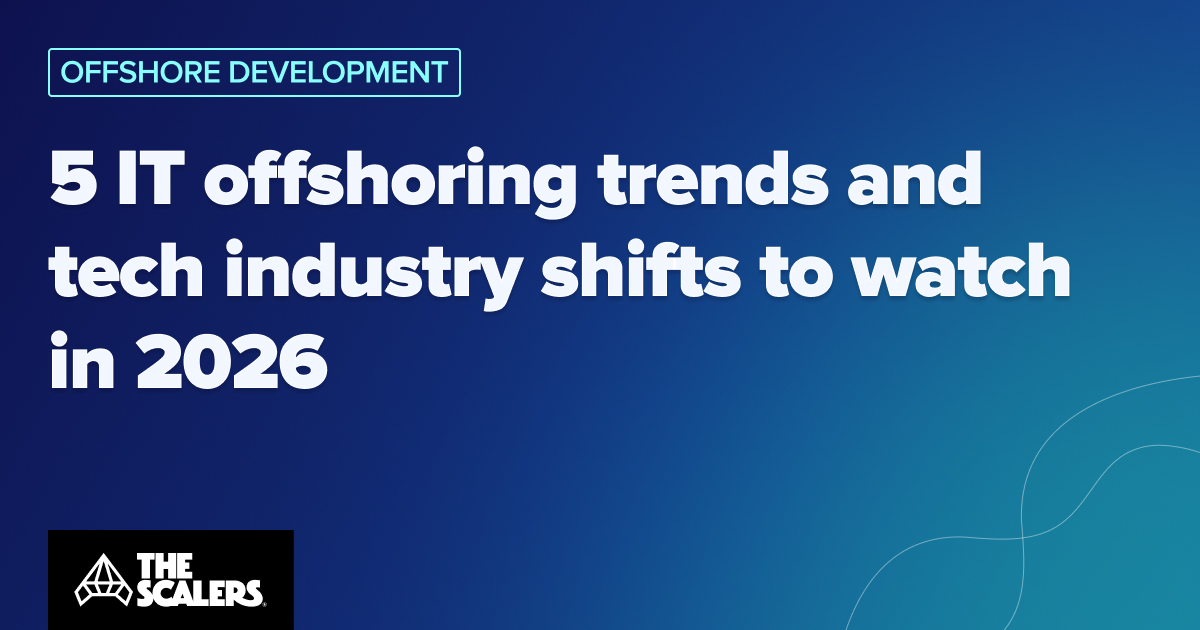 OFFSHORE DEVELOPMENT

5 IT offshoring trends and tech industry shifts to watch in 2026

THE SCALERS